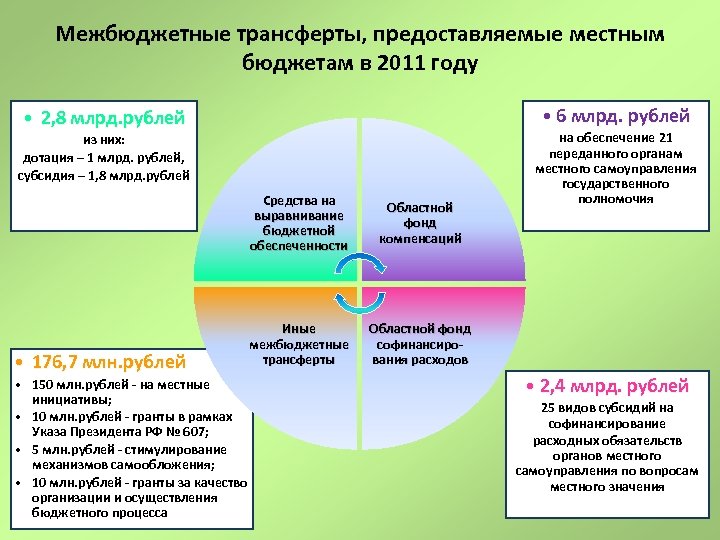 Межбюджетные трансферты, предоставляемые местным бюджетам в 2011 году

• 2,8 млрд.рублей
из них:
дотация – 1 млрд. рублей,
субсидия – 1,8 млрд.рублей

• 6 млрд. рублей
на обеспечение 21 переданного органам местного самоуправления государственного полномочия

Средства на выравнивание бюджетной обеспеченности

Областной фонд компенсаций

Иные межбюджетные трансферты

Областной фонд софинансирования расходов

• 176,7 млн.рублей
• 150 млн.рублей - на местные инициативы;
• 10 млн.рублей - гранты в рамках Указа Президента РФ № 607;
• 5 млн.рублей - стимулирование механизмов самообложения;
• 10 млн.рублей - гранты за качество организации и осуществления бюджетного процесса

• 2,4 млрд. рублей
25 видов субсидий на софинансирование расходных обязательств органов местного самоуправления по вопросам местного значения